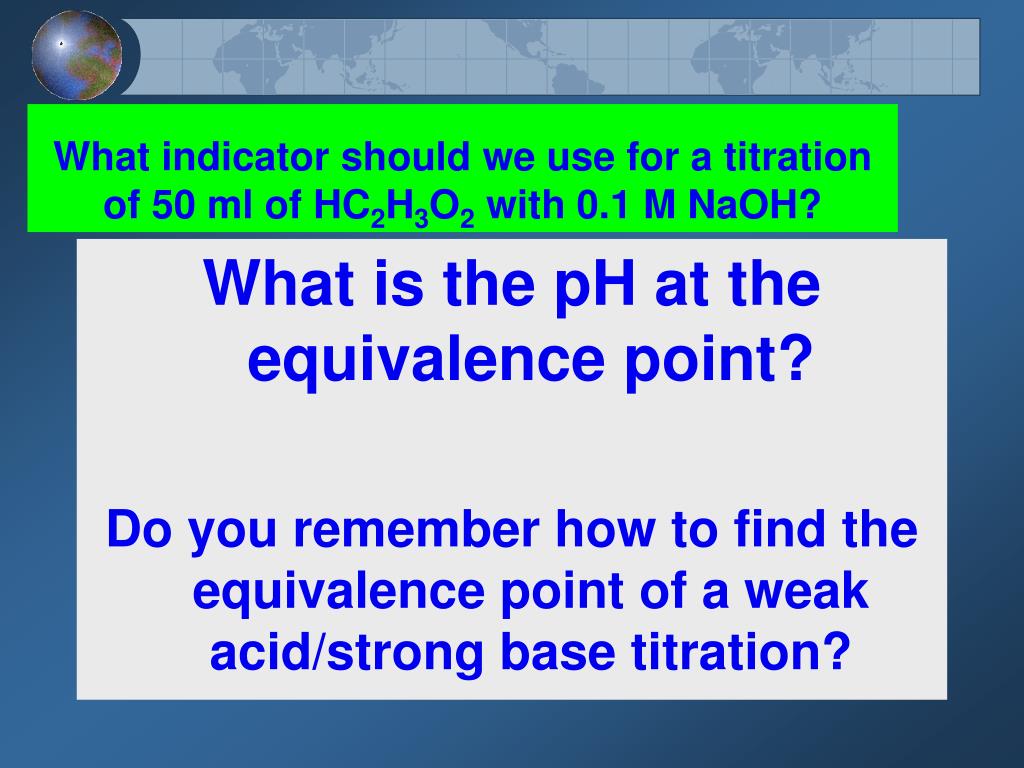 What indicator should we use for a titration of 50 ml of $HC_2H_3O_2$ with 0.1 M NaOH?

What is the pH at the equivalence point?

Do you remember how to find the equivalence point of a weak acid/strong base titration?